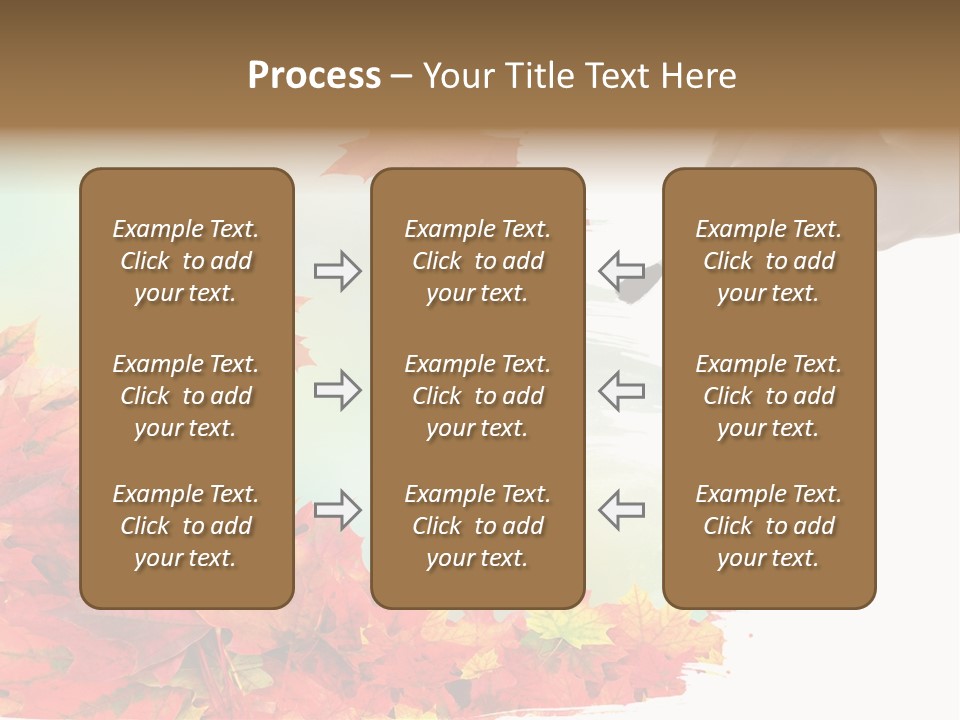 Process – Your Title Text Here

Example Text. Click to add your text.

Example Text. Click to add your text.

Example Text. Click to add your text.

Example Text. Click to add your text.

Example Text. Click to add your text.

Example Text. Click to add your text.

Example Text. Click to add your text.

Example Text. Click to add your text.

Example Text. Click to add your text.